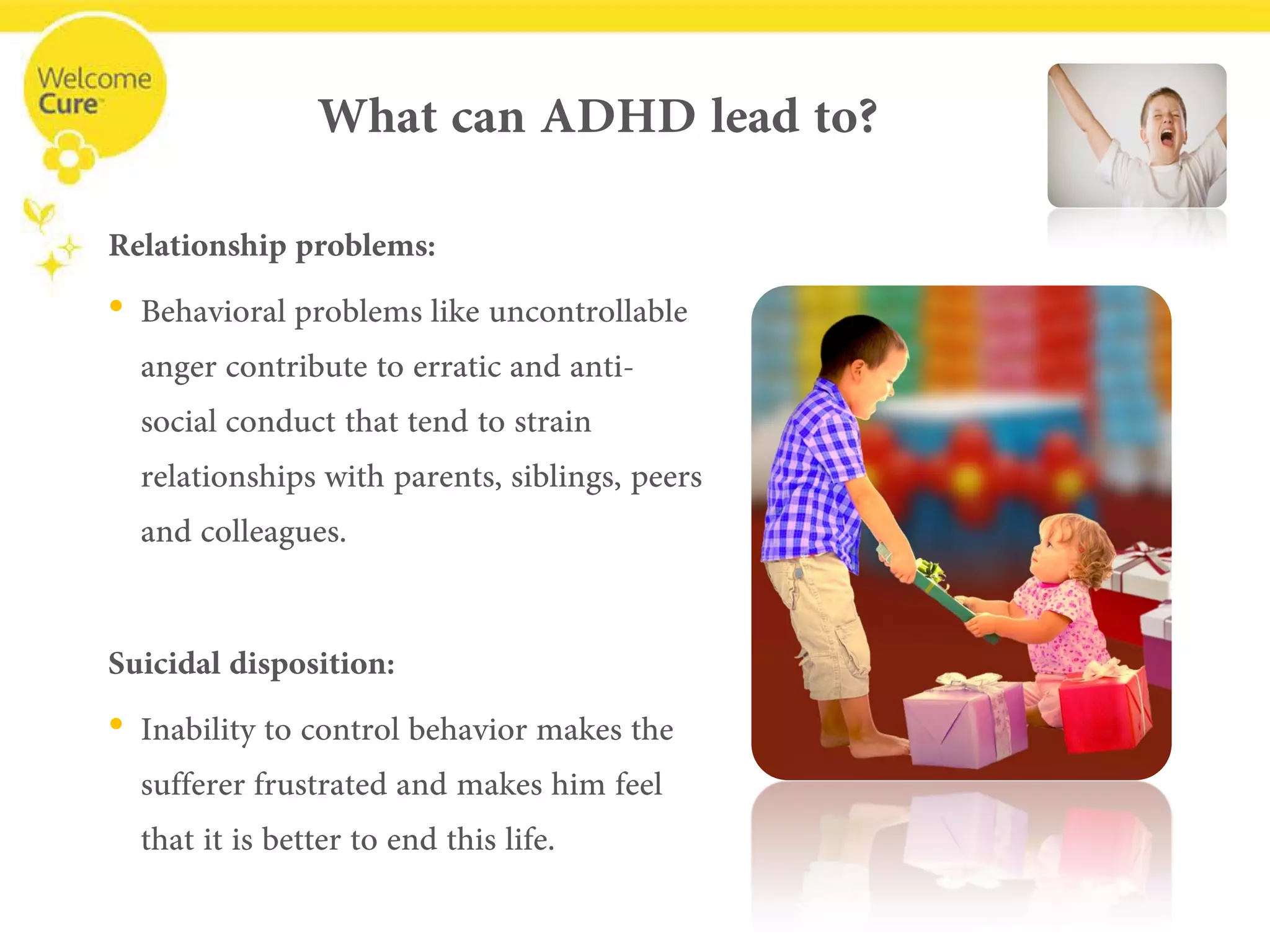 Welcome Cure

What can ADHD lead to?

Relationship problems:

• Behavioral problems like uncontrollable anger contribute to erratic and anti-social conduct that tend to strain relationships with parents, siblings, peers and colleagues.

Suicidal disposition:

• Inability to control behavior makes the sufferer frustrated and makes him feel that it is better to end this life.